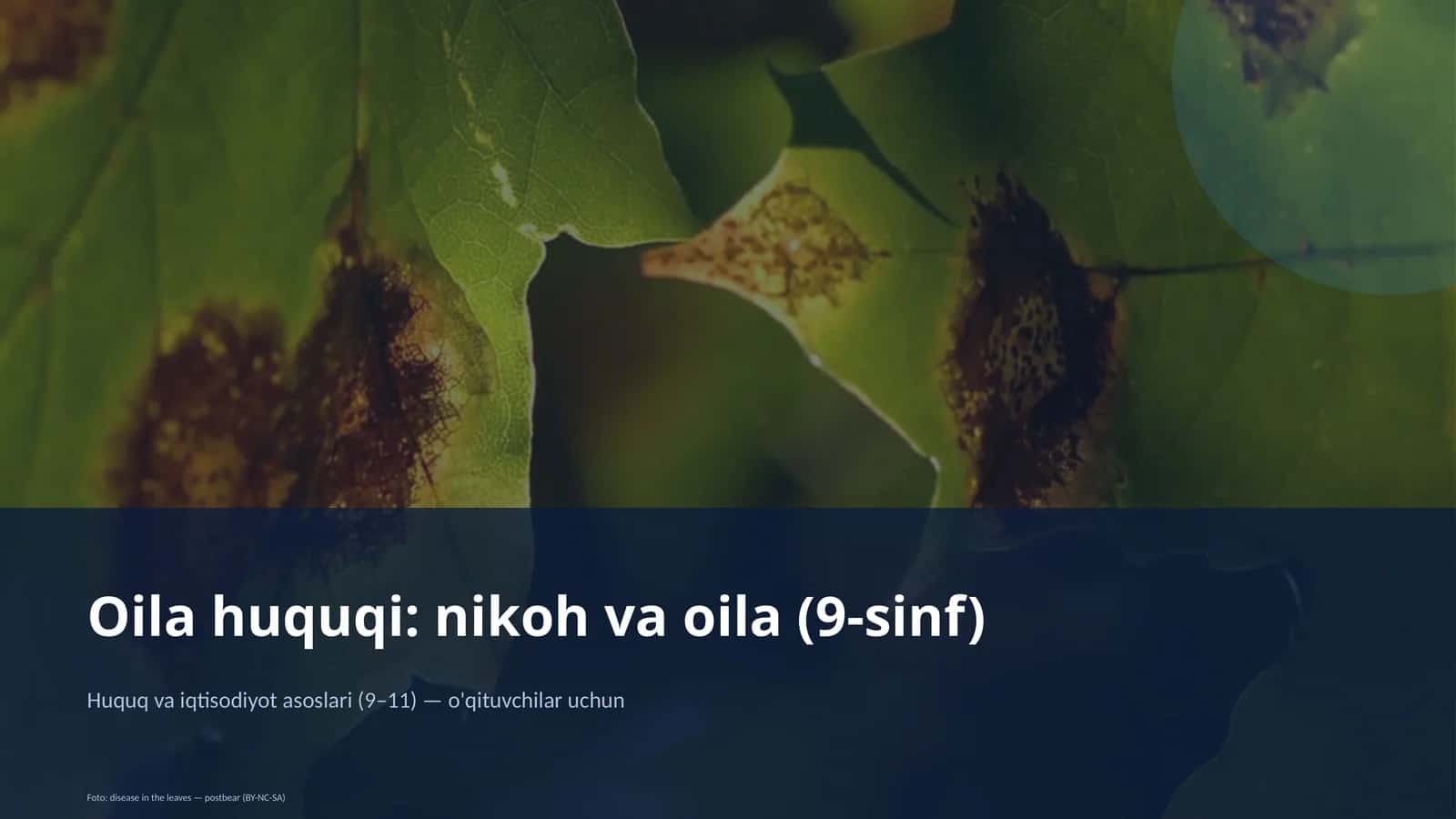 Oila huquqi: nikoh va oila (9-sinf)

Huquq va iqtisodiyot asoslari (9–11) — o'qituvchilar uchun

Foto: disease in the leaves — postbear (BY-NC-SA)